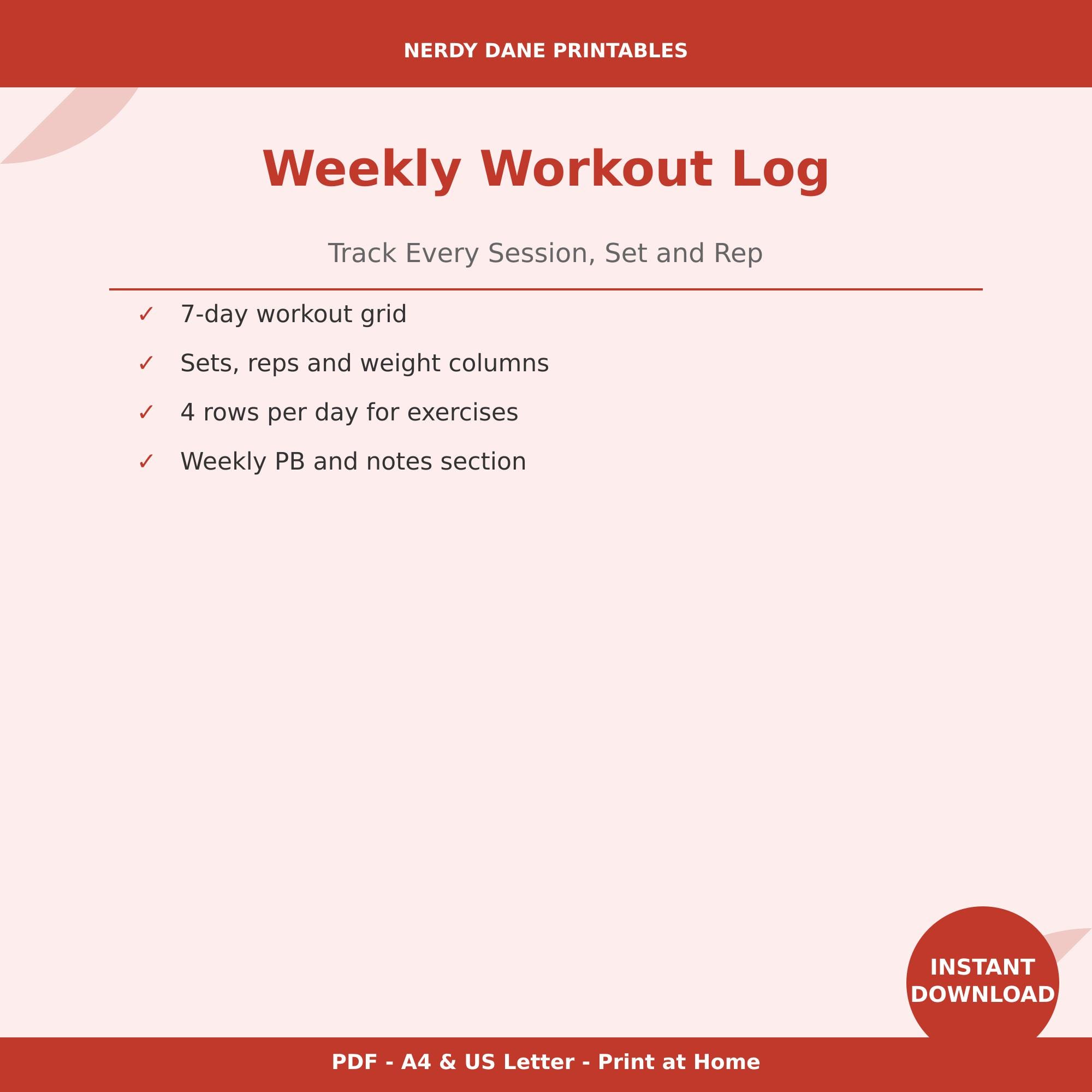 NERDY DANE PRINTABLES

Weekly Workout Log

Track Every Session, Set and Rep

✓ 7-day workout grid
✓ Sets, reps and weight columns
✓ 4 rows per day for exercises
✓ Weekly PB and notes section

INSTANT
DOWNLOAD

PDF - A4 & US Letter - Print at Home